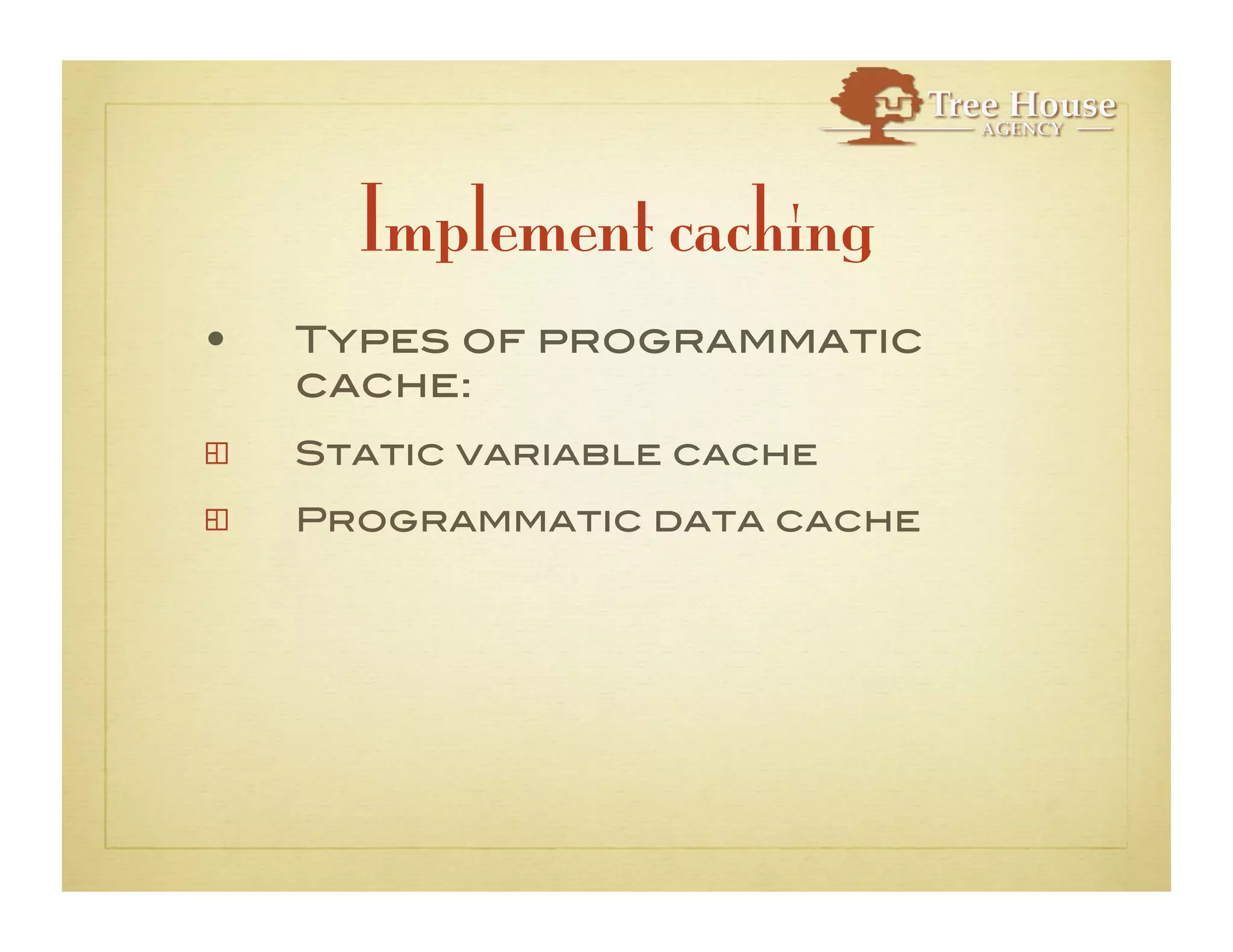 Tree House
AGENCY

Implement caching

• Types of programmatic cache:

Static variable cache

Programmatic data cache